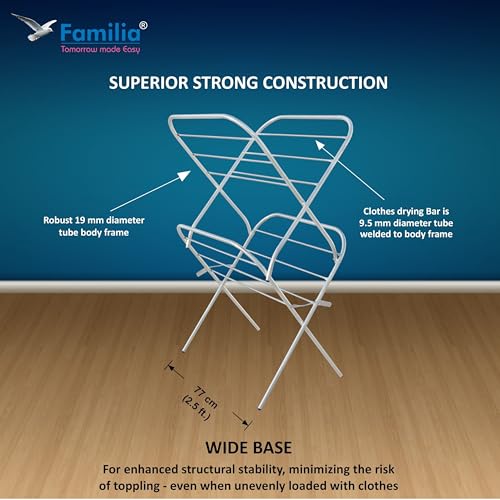 Familia®
Tomorrow made Easy

SUPERIOR STRONG CONSTRUCTION

Robust 19 mm diameter tube body frame

Clothes drying Bar is 9.5 mm diameter tube welded to body frame

77 cm
(2.5 ft.)

WIDE BASE

For enhanced structural stability, minimizing the risk of toppling - even when unevenly loaded with clothes